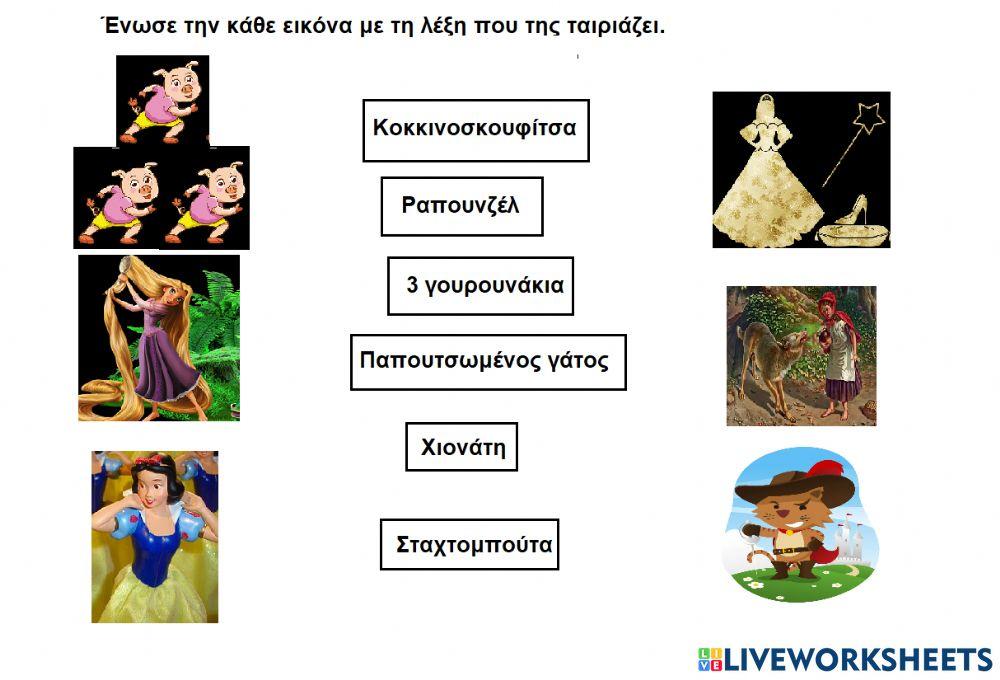 Ένωσε την κάθε εικόνα με τη λέξη που της ταιριάζει.

Κοκκινοσκουφίτσα

Ραπουνζέλ

3 γουρουνάκια

Παπουτσωμένος γάτος

Χιονάτη

Σταχτομπούτα

LIVEWORKSHEETS